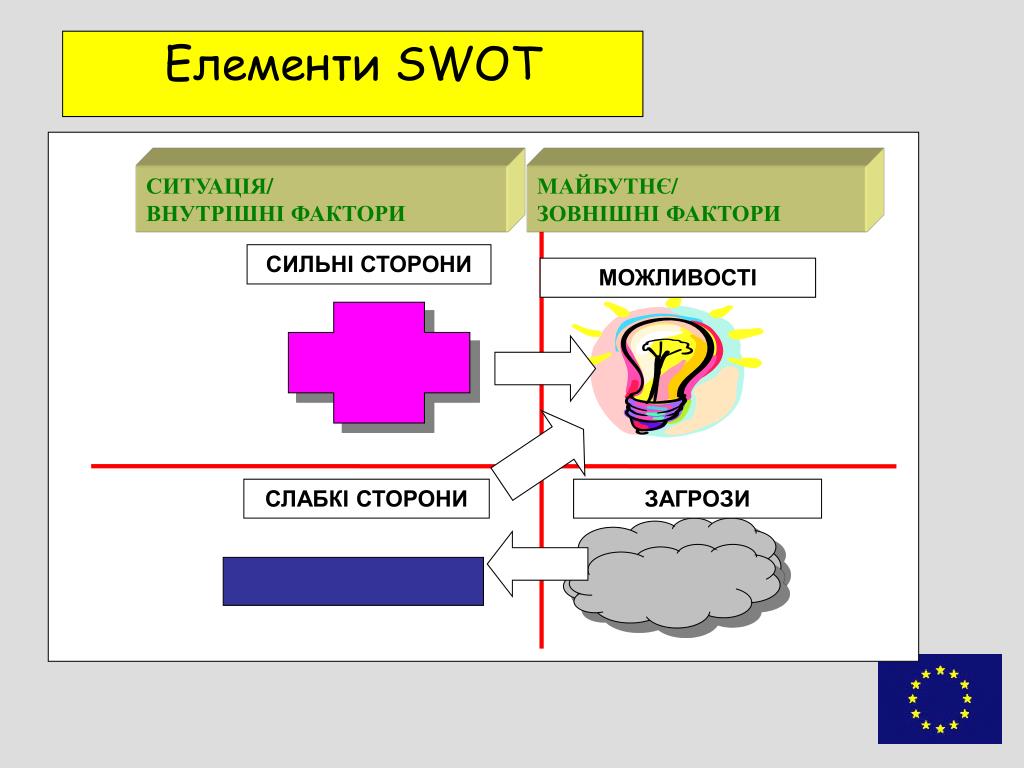 Елементи SWOT

СИТУАЦІЯ/
ВНУТРІШНІ ФАКТОРИ

МАЙБУТНЄ/
ЗОВНІШНІ ФАКТОРИ

СИЛЬНІ СТОРОНИ

МОЖЛИВОСТІ

СЛАБКІ СТОРОНИ

ЗАГРОЗИ